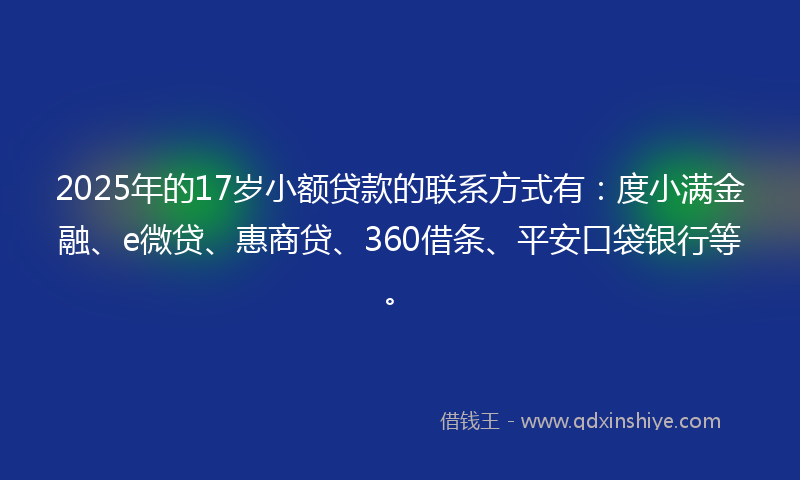 2025年的17岁小额贷款的联系方式有：度小满金融、e微贷、惠商贷、360借条、平安口袋银行等。

借钱王 - www.qdxinshiye.com